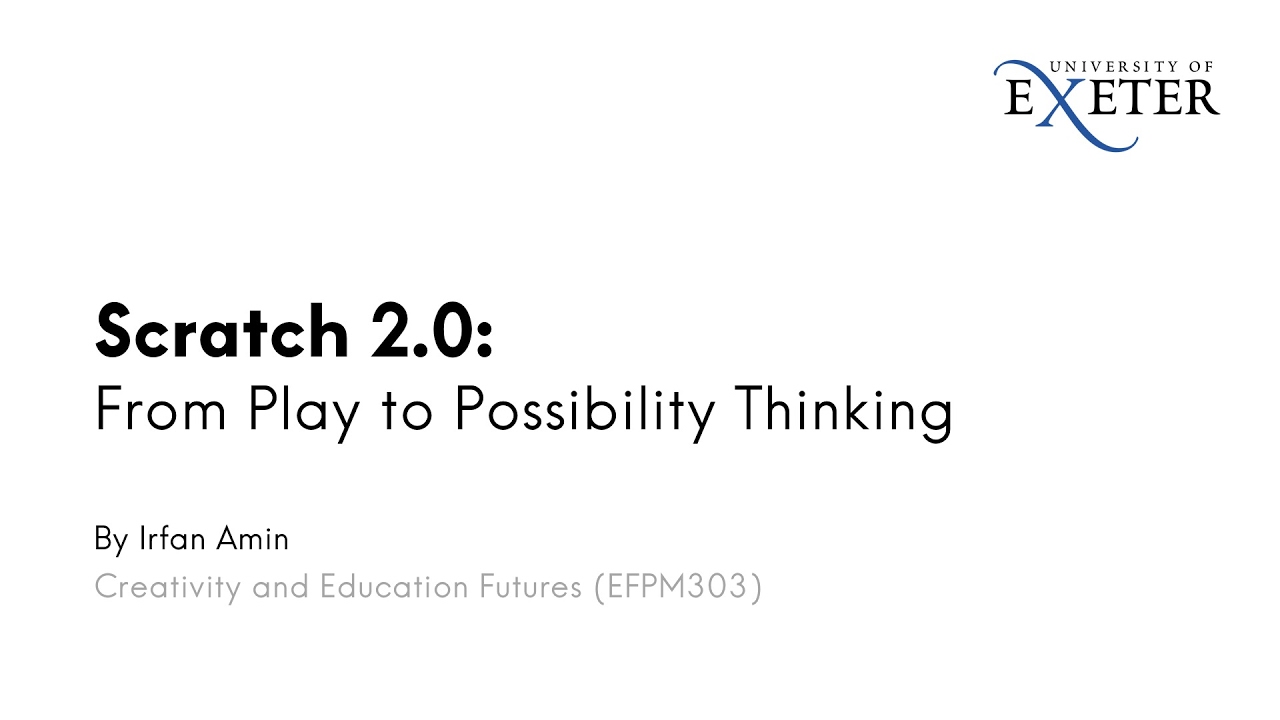 UNIVERSITY OF
EXETER

Scratch 2.0:
From Play to Possibility Thinking

By Irfan Amin
Creativity and Education Futures (EFPM303)